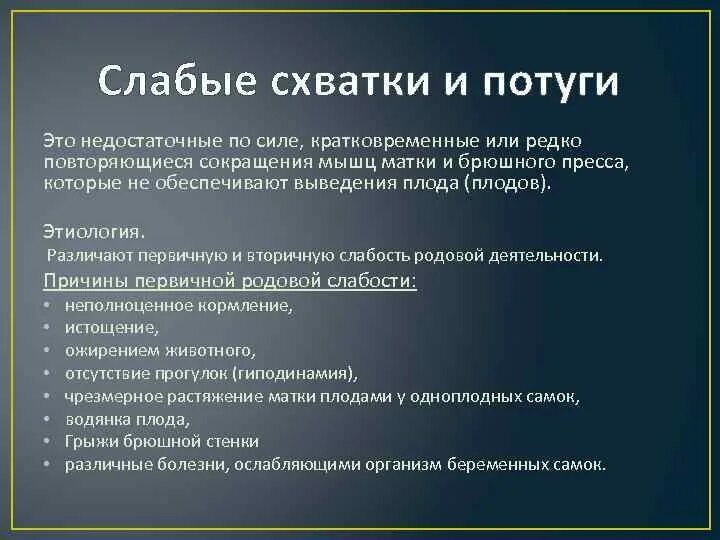 Слабые схватки и потуги

Это недостаточные по силе, кратковременные или редко повторяющиеся сокращения мышц матки и брюшного пресса, которые не обеспечивают выведения плода (плодов).

Этиология.

Различают первичную и вторичную слабость родовой деятельности.

Причины первичной родовой слабости:

• неполноценное кормление,
• истощение,
• ожирением животного,
• отсутствие прогулок (гиподинамия),
• чрезмерное растяжение матки плодами у одноплодных самок,
• водянка плода,
• Грыжи брюшной стенки
• различные болезни, ослабляющими организм беременных самок.